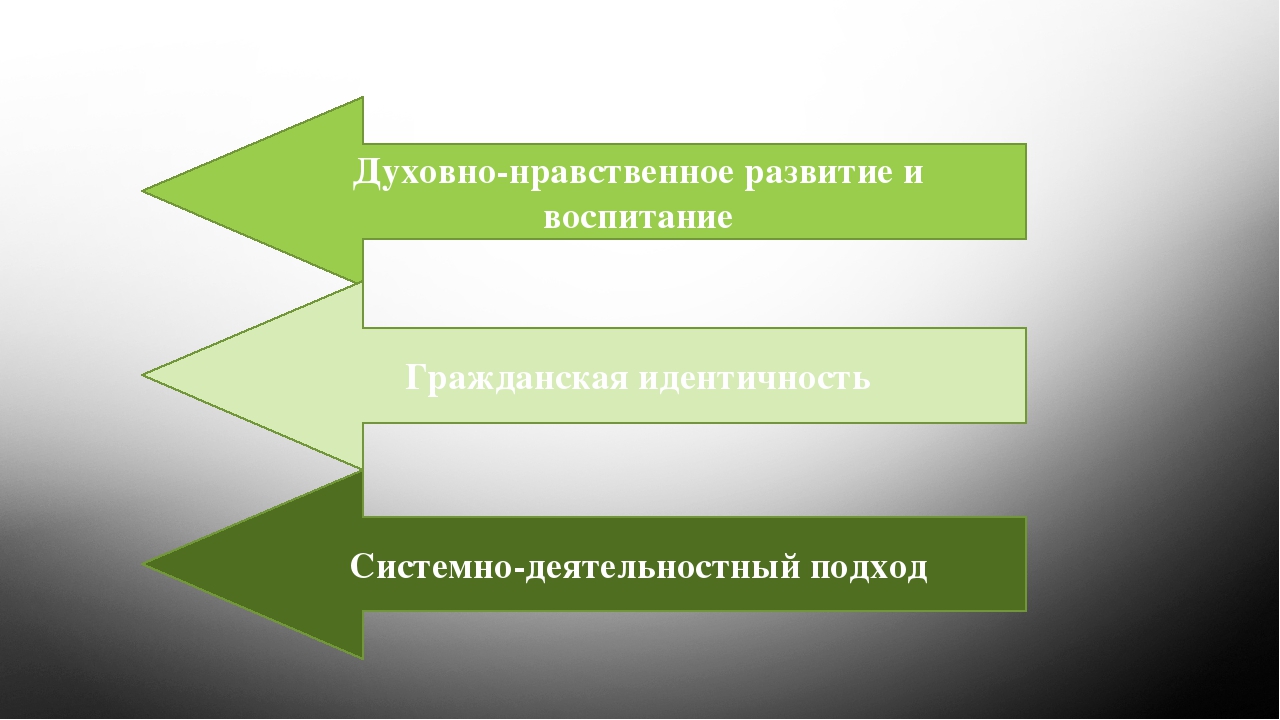 Духовно-нравственное развитие и воспитание

Гражданская идентичность

Системно-деятельностный подход